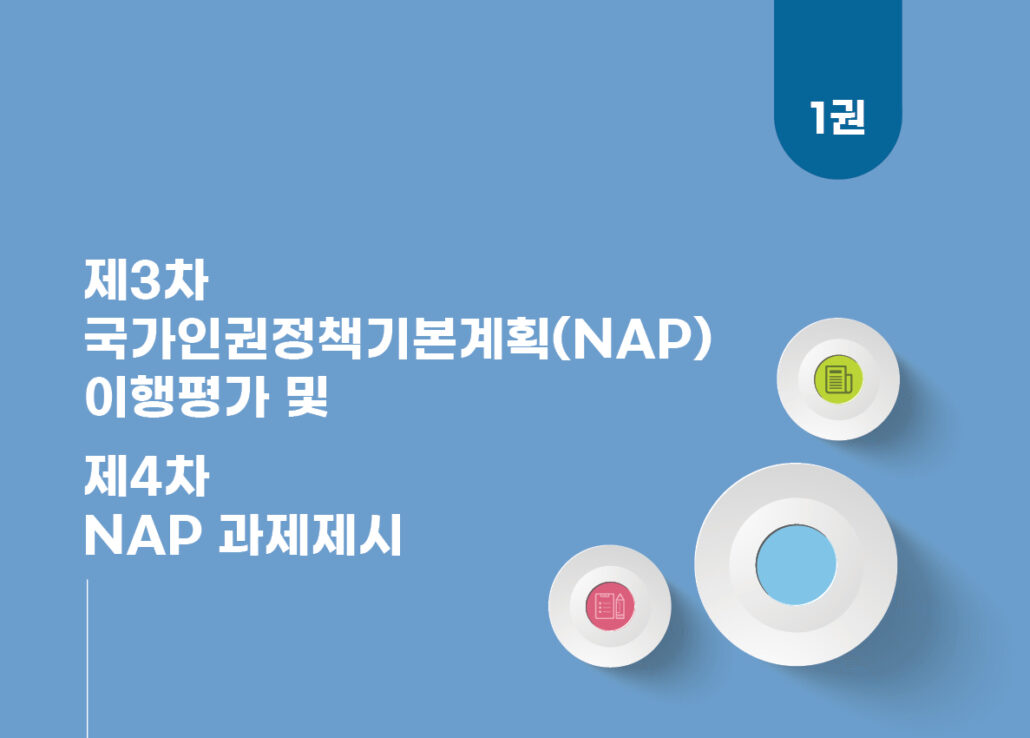 1권

제3차
국가인권정책기본계획(NAP)
이행평가 및

제4차
NAP 과제제시